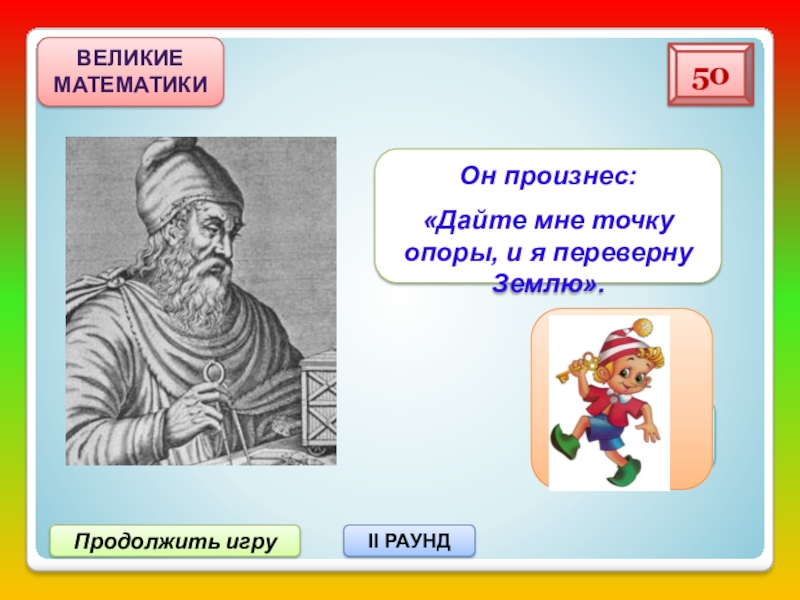 ВЕЛИКИЕ МАТЕМАТИКИ

50

Он произнес:

«Дайте мне точку опоры, и я переверну Землю».

Продолжить игру

II РАУНД